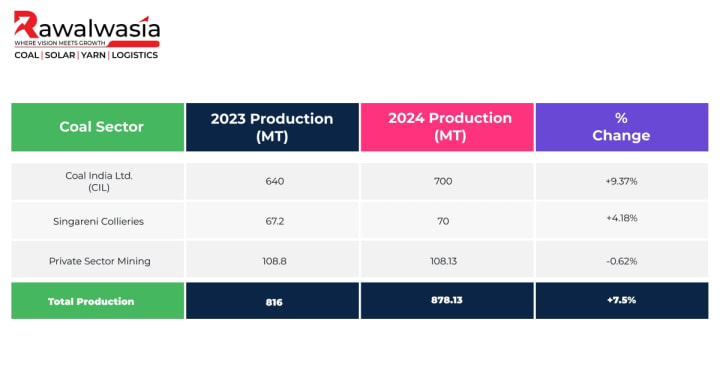 Rawalwasia
WHERE VISION MEETS GROWTH
COAL | SOLAR | YARN | LOGISTICS

| Coal Sector | 2023 Production (MT) | 2024 Production (MT) | % Change |
|---|---|---|---|
| Coal India Ltd. (CIL) | 640 | 700 | +9.37% |
| Singareni Collieries | 67.2 | 70 | +4.18% |
| Private Sector Mining | 108.8 | 108.13 | -0.62% |
| Total Production | 816 | 878.13 | +7.5% |